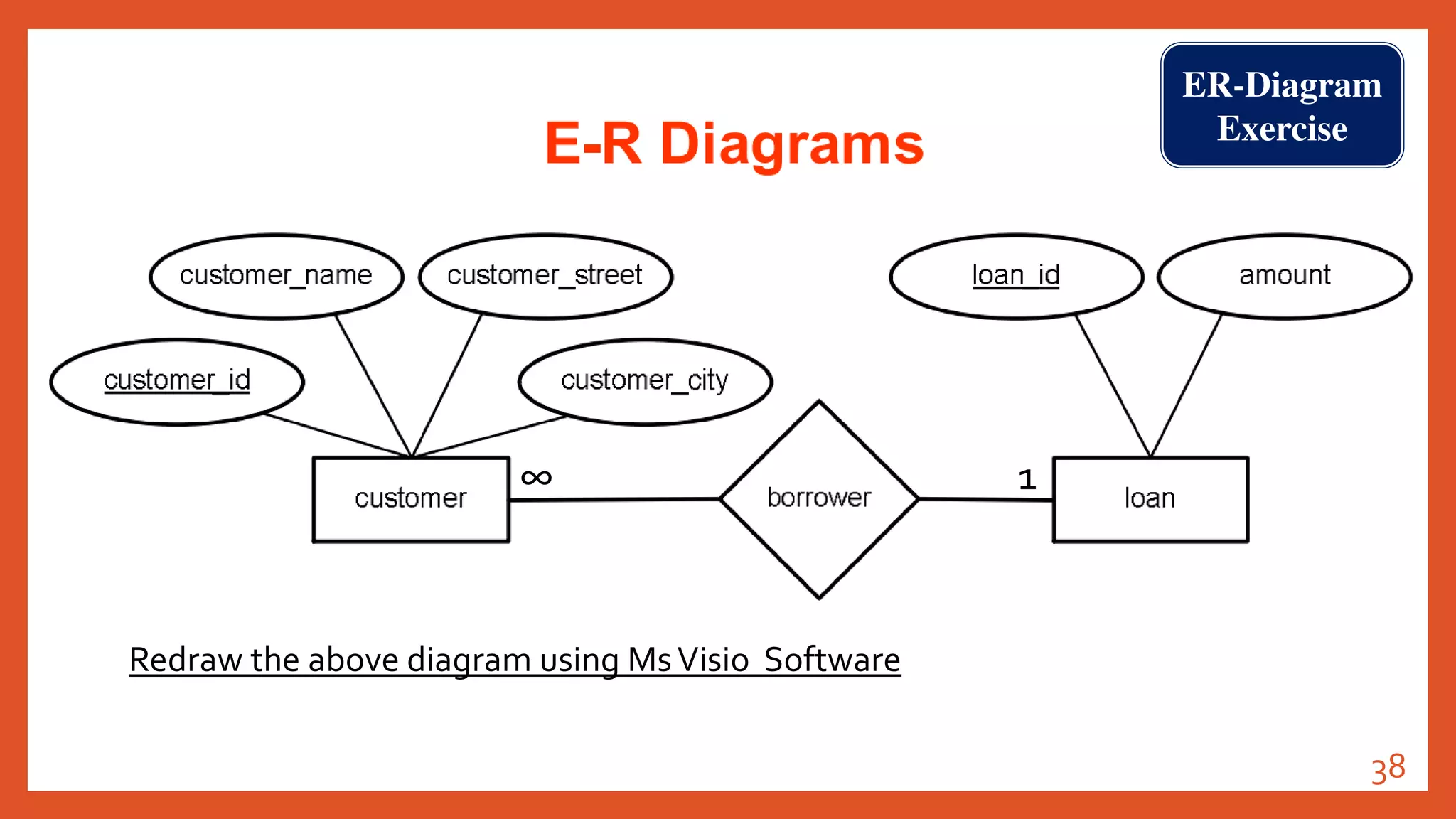 ER-Diagram Exercise

E-R Diagrams

customer_name

customer_street

loan_id

amount

customer_id

customer_city

customer

$\infty$

borrower

1

loan

Redraw the above diagram using Ms Visio Software

38